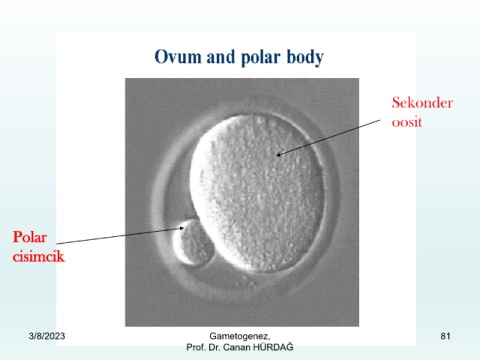 Ovum and polar body

Sekonder oosit

Polar cisimcik

3/8/2023

Gametogenez,
Prof. Dr. Canan HÜRDAĞ

81